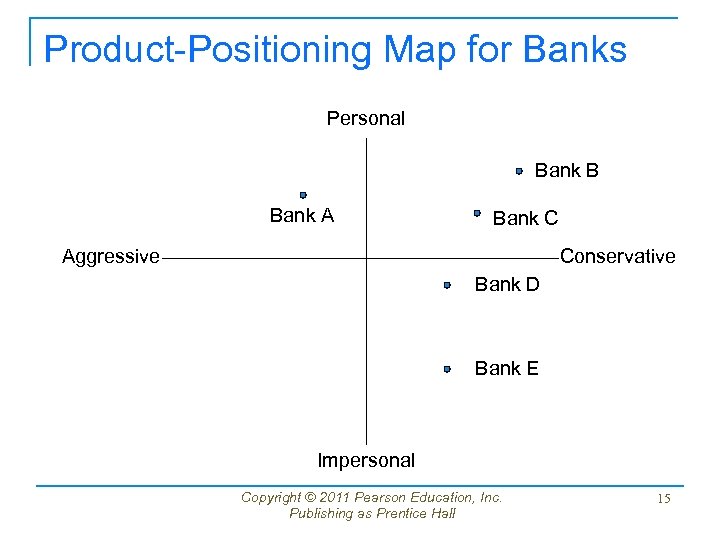 Product-Positioning Map for Banks

Personal

Bank B

Bank A

Bank C

Aggressive

Conservative

Bank D

Bank E

Impersonal

Copyright © 2011 Pearson Education, Inc.
Publishing as Prentice Hall

15